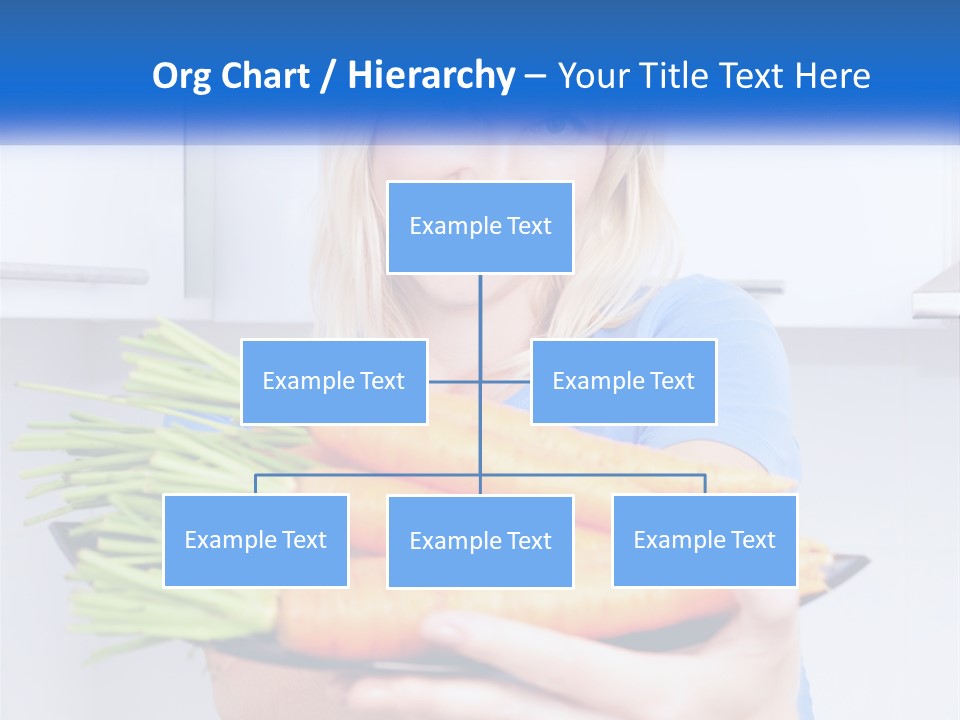 Org Chart / Hierarchy – Your Title Text Here

Example Text

Example Text

Example Text

Example Text

Example Text

Example Text